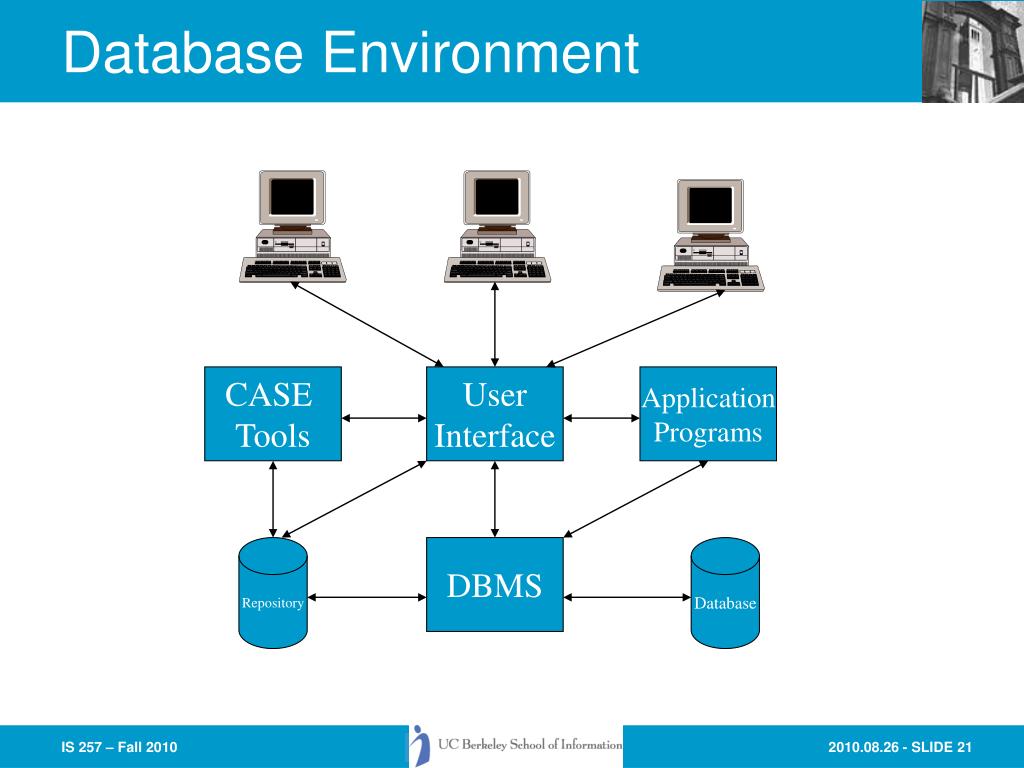 Database Environment

CASE Tools

User Interface

Application Programs

Repository

DBMS

Database

IS 257 – Fall 2010

UC Berkeley School of Information

2010.08.26 - SLIDE 21